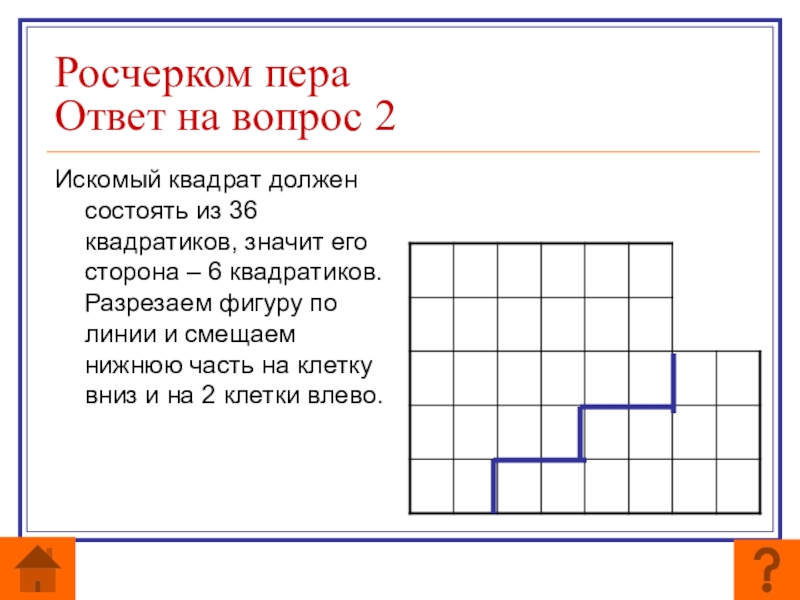 Росчерком пера
Ответ на вопрос 2

Искомый квадрат должен состоять из 36 квадратиков, значит его сторона – 6 квадратиков. Разрезаем фигуру по линии и смещаем нижнюю часть на клетку вниз и на 2 клетки влево.

?